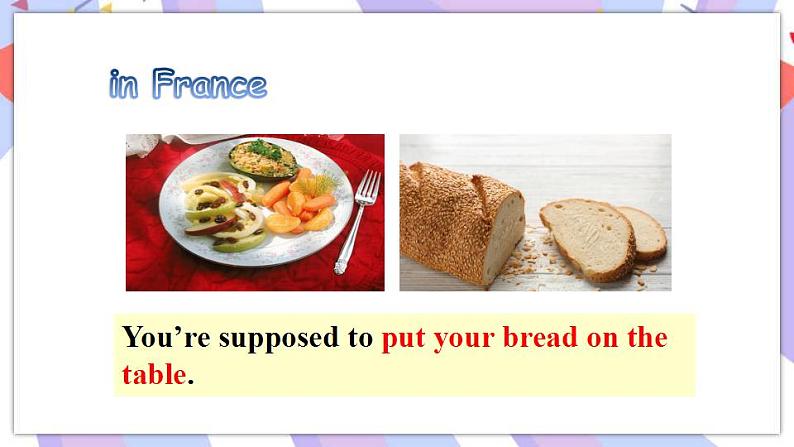 in France

You’re supposed to put your bread on the table.